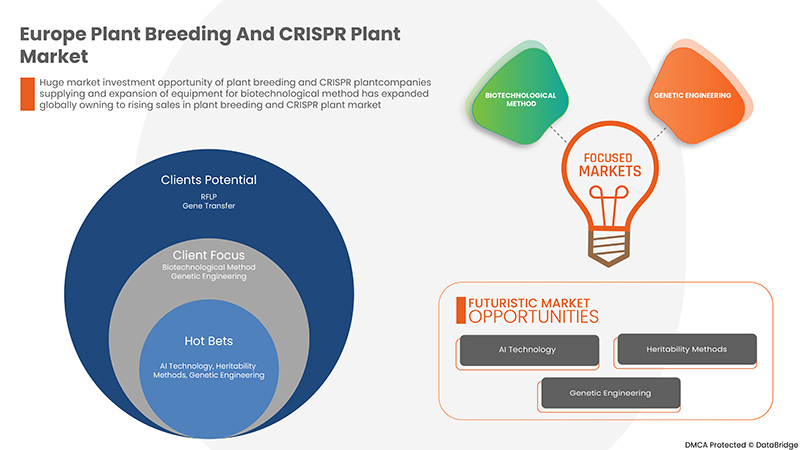 Europe Plant Breeding And CRISPR Plant Market

Huge market investment opportunity of plant breeding and CRISPR plantcompanies supplying and expansion of equipment for biotechnological method has expanded globally owning to rising sales in plant breeding and CRISPR plant market

Clients Potential
RFLP
Gene Transfer

Client Focus
Biotechnological Method
Genetic Engineering

Hot Bets
AI Technology, Heritability Methods, Genetic Engineering

BIOTECHNOLOGICAL METHOD

GENETIC ENGINEERING

FOCUSED MARKETS

FUTURISTIC MARKET OPPORTUNITIES

AI Technology

Heritability Methods

Genetic Engineering

DMCA Protected © DataBridge